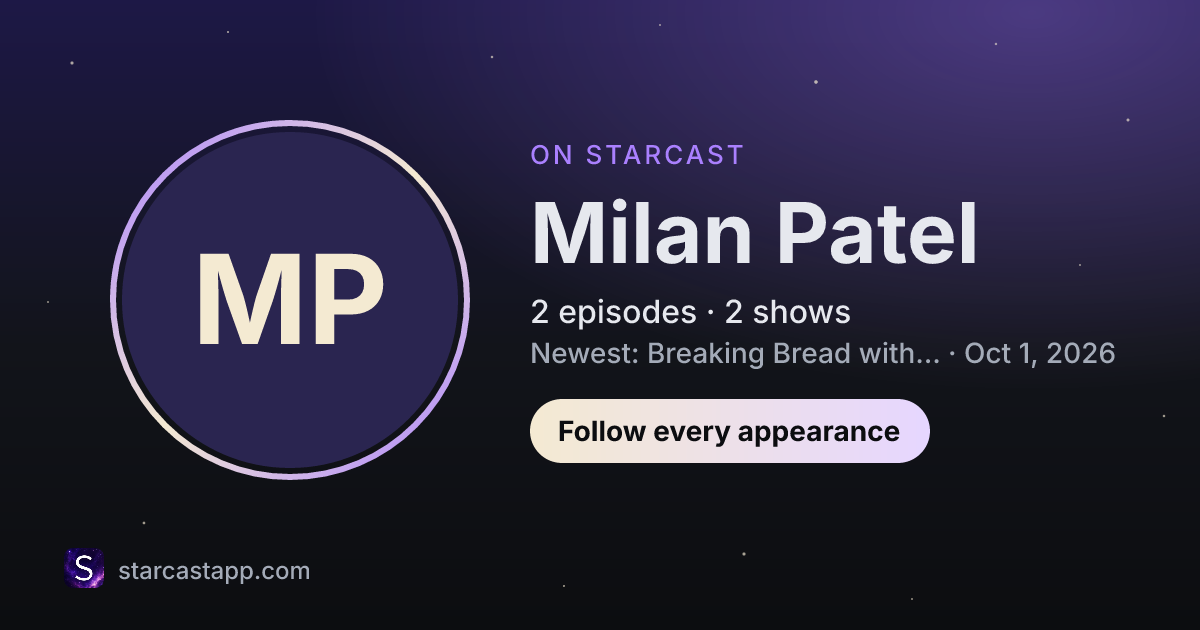 MP

ON STARCAST

Milan Patel

2 episodes · 2 shows

Newest: Breaking Bread with... · Oct 1, 2026

Follow every appearance

S

starcastapp.com